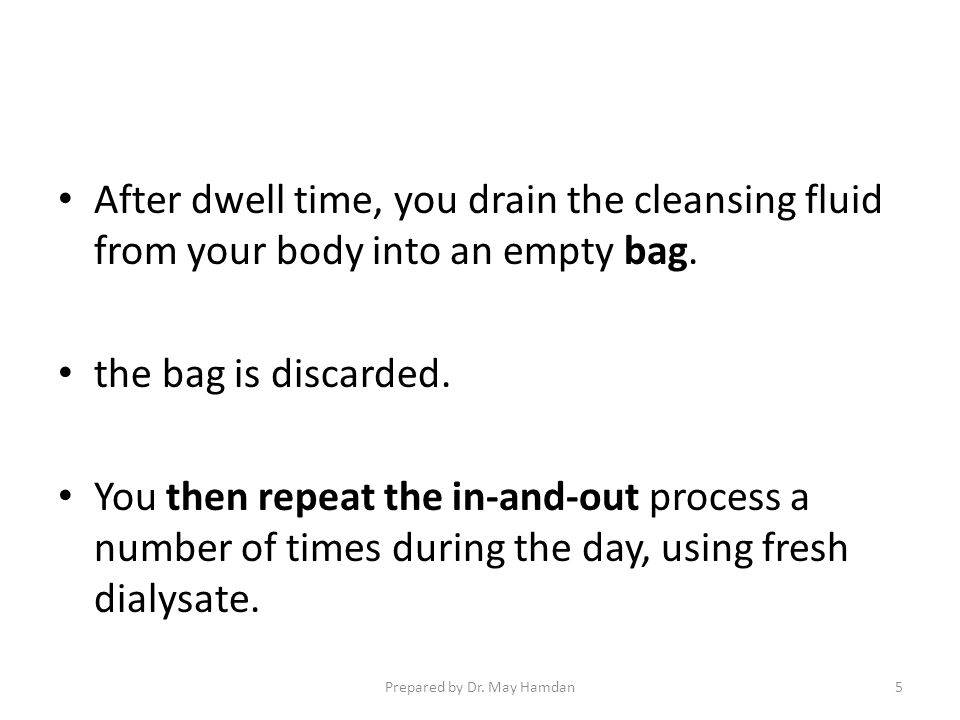 • After dwell time, you drain the cleansing fluid from your body into an empty bag.

• the bag is discarded.

• You then repeat the in-and-out process a number of times during the day, using fresh dialysate.

Prepared by Dr. May Hamdan

5